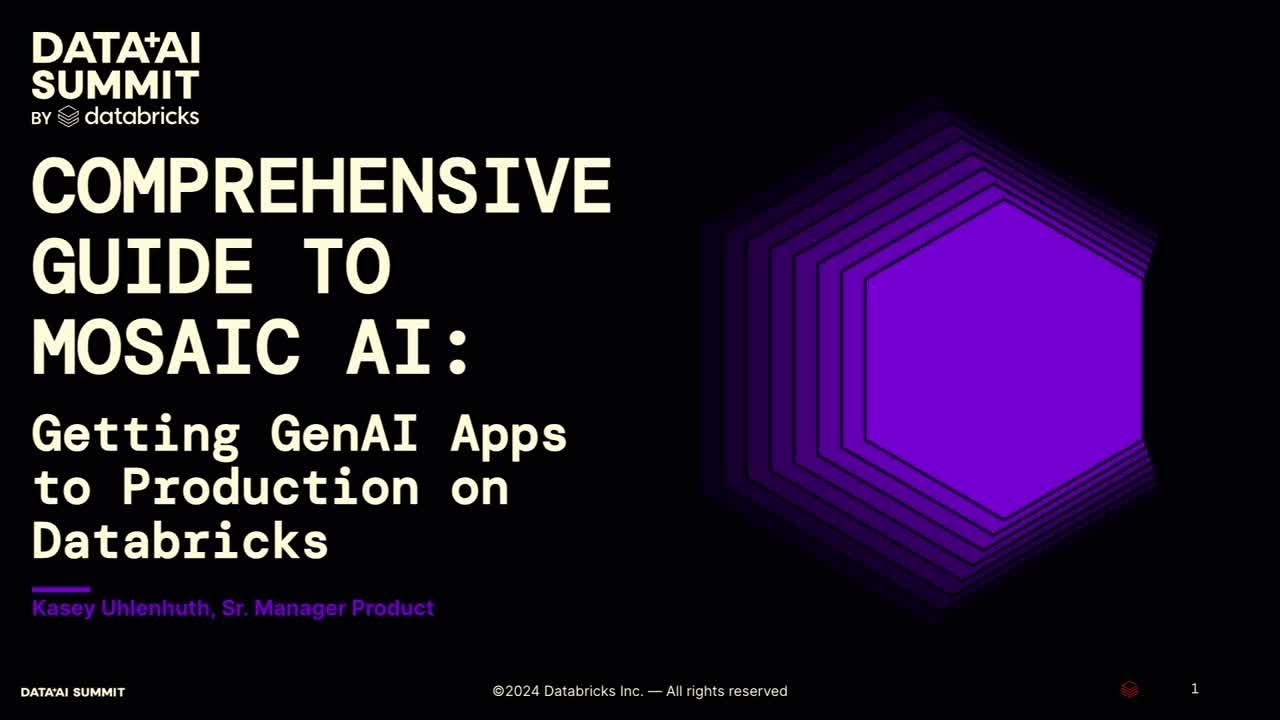 DATA+AI SUMMIT BY databricks

COMPREHENSIVE GUIDE TO MOSAIC AI:

Getting GenAI Apps to Production on Databricks

Kasey Uhlenhuth, Sr. Manager Product

DATA+AI SUMMIT

©2024 Databricks Inc. — All rights reserved

1